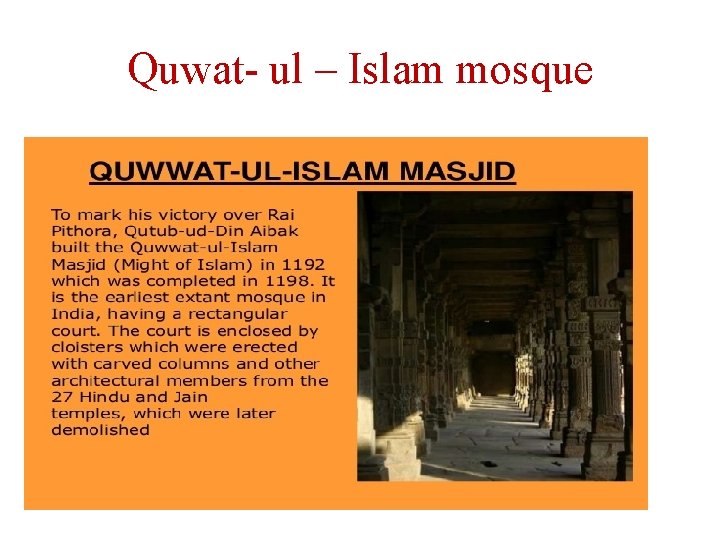 Quwat- ul – Islam mosque

QUWWAT-UL-ISLAM MASJID

To mark his victory over Rai Pithora, Qutub-ud-Din Aibak built the Quwwat-ul-Islam Masjid (Might of Islam) in 1192 which was completed in 1198. It is the earliest extant mosque in India, having a rectangular court. The court is enclosed by cloisters which were erected with carved columns and other architectural members from the 27 Hindu and Jain temples, which were later demolished